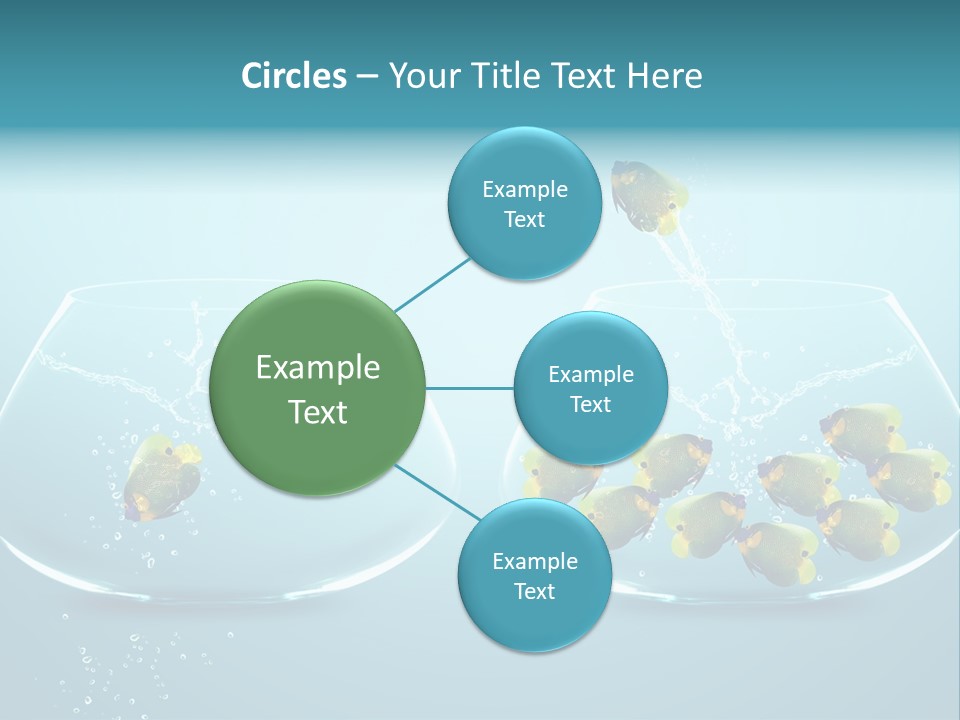 Circles – Your Title Text Here

Example Text

Example Text

Example Text

Example Text